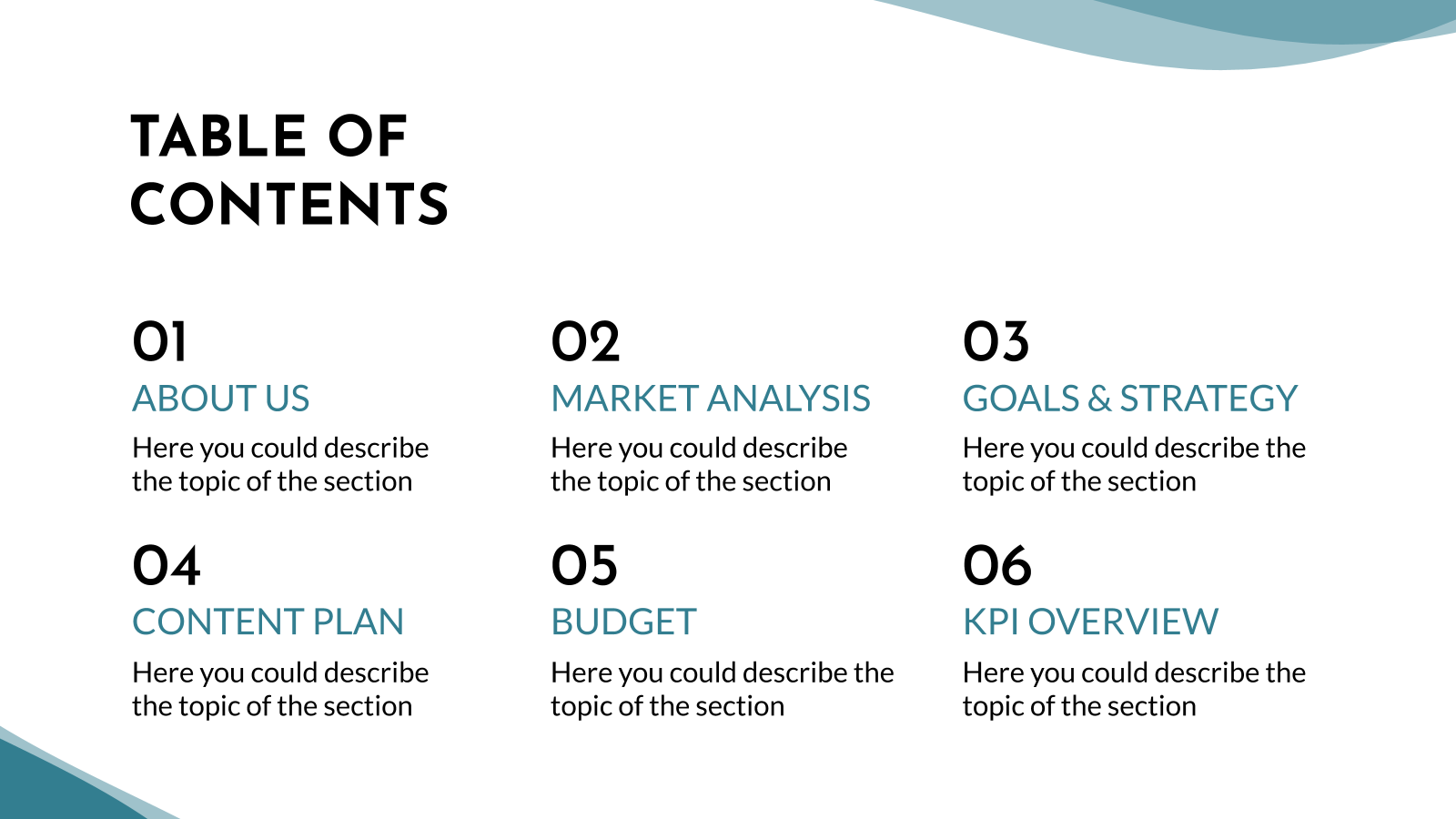 TABLE OF CONTENTS

01
ABOUT US
Here you could describe the topic of the section

02
MARKET ANALYSIS
Here you could describe the topic of the section

03
GOALS & STRATEGY
Here you could describe the topic of the section

04
CONTENT PLAN
Here you could describe the topic of the section

05
BUDGET
Here you could describe the topic of the section

06
KPI OVERVIEW
Here you could describe the topic of the section